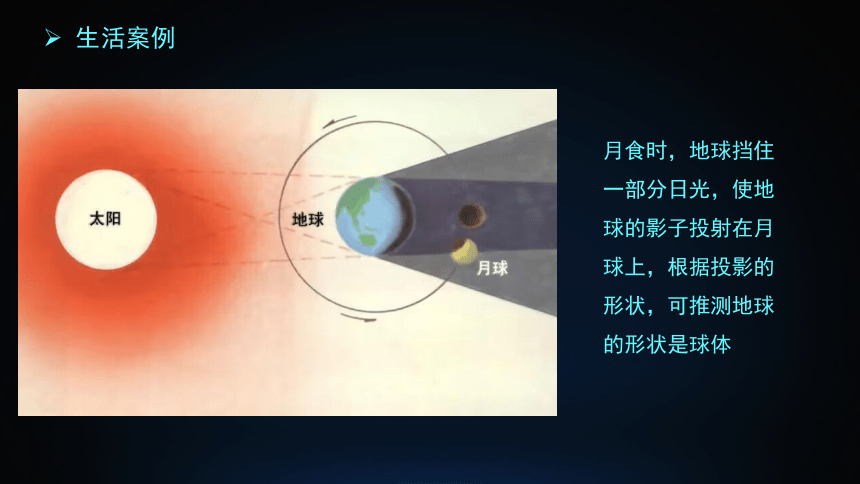 ➢ 生活案例

太阳

地球

月球

月食时，地球挡住一部分日光，使地球的影子投射在月球上，根据投影的形状，可推测地球的形状是球体